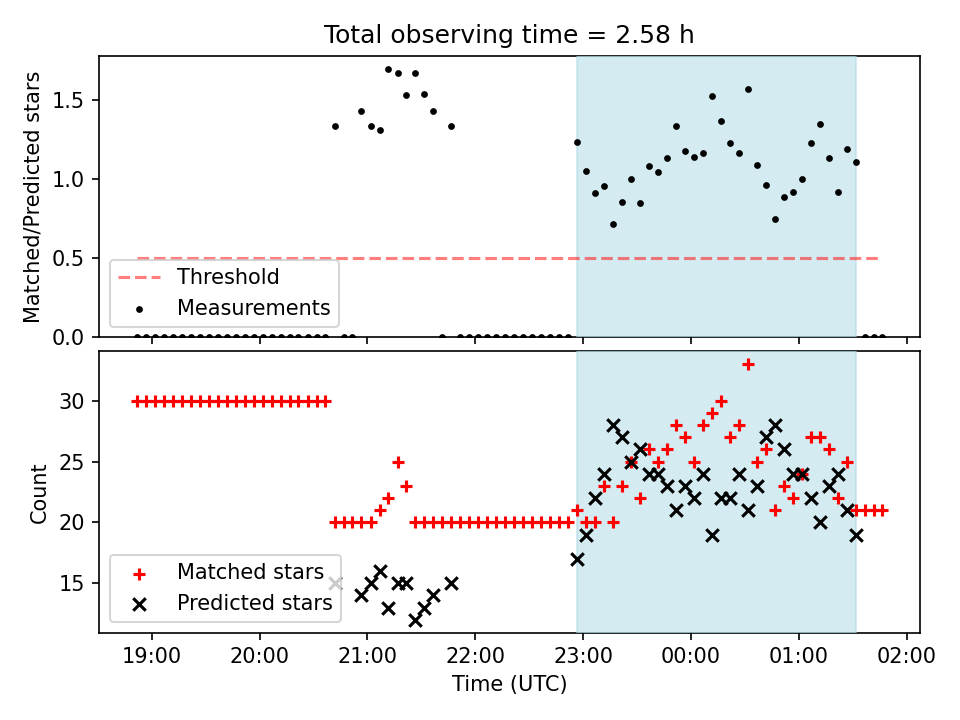 Total observing time = 2.58 h

Matched/Predicted stars

1.5
1.0
0.5
0.0

Threshold
Measurements

Count

30
25
20
15

Matched stars
Predicted stars

19:00
20:00
21:00
22:00
23:00
00:00
01:00
02:00

Time (UTC)